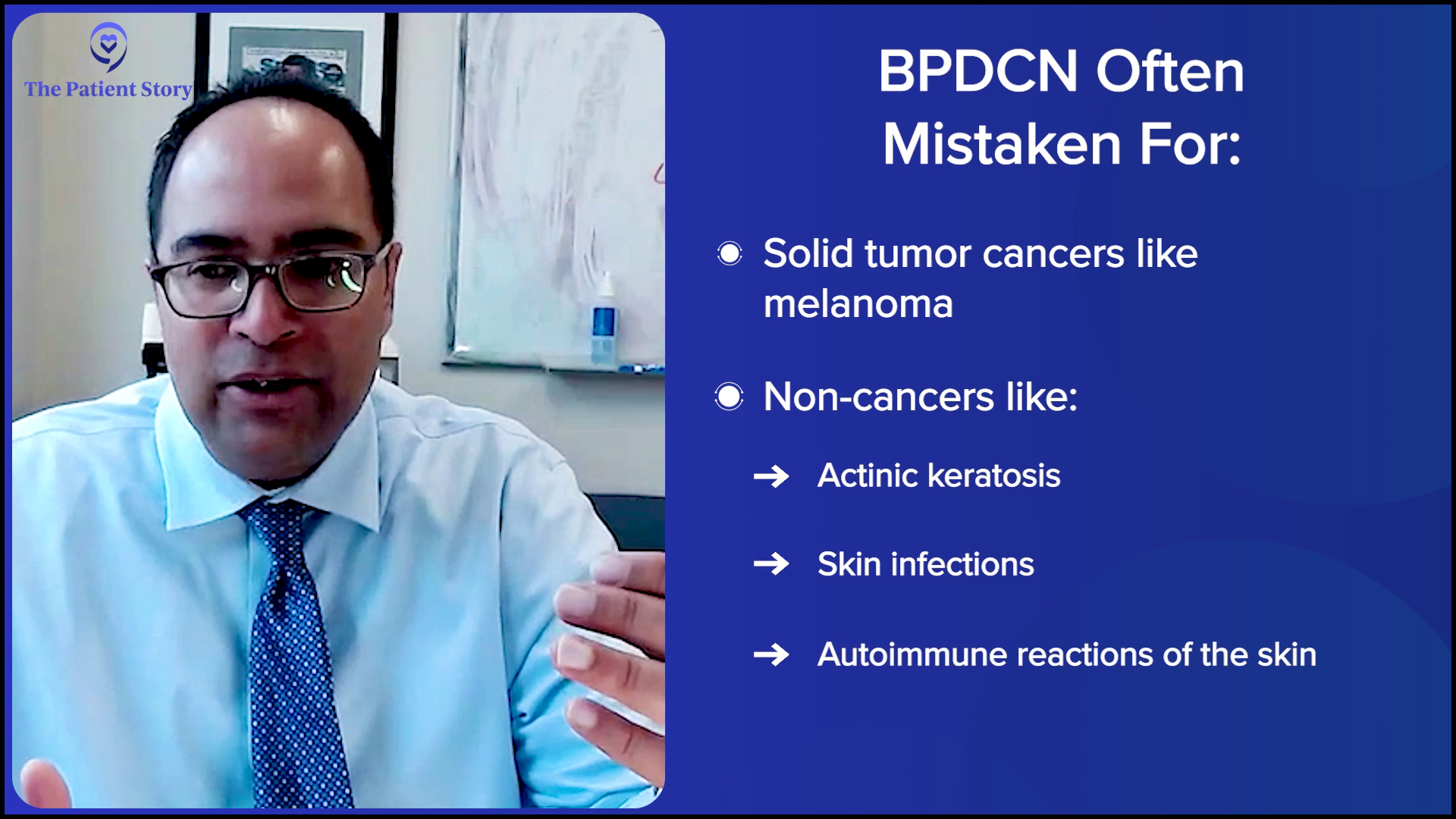 The Patient Story

BPDCN Often Mistaken For:

Solid tumor cancers like melanoma

Non-cancers like:

→ Actinic keratosis

→ Skin infections

→ Autoimmune reactions of the skin